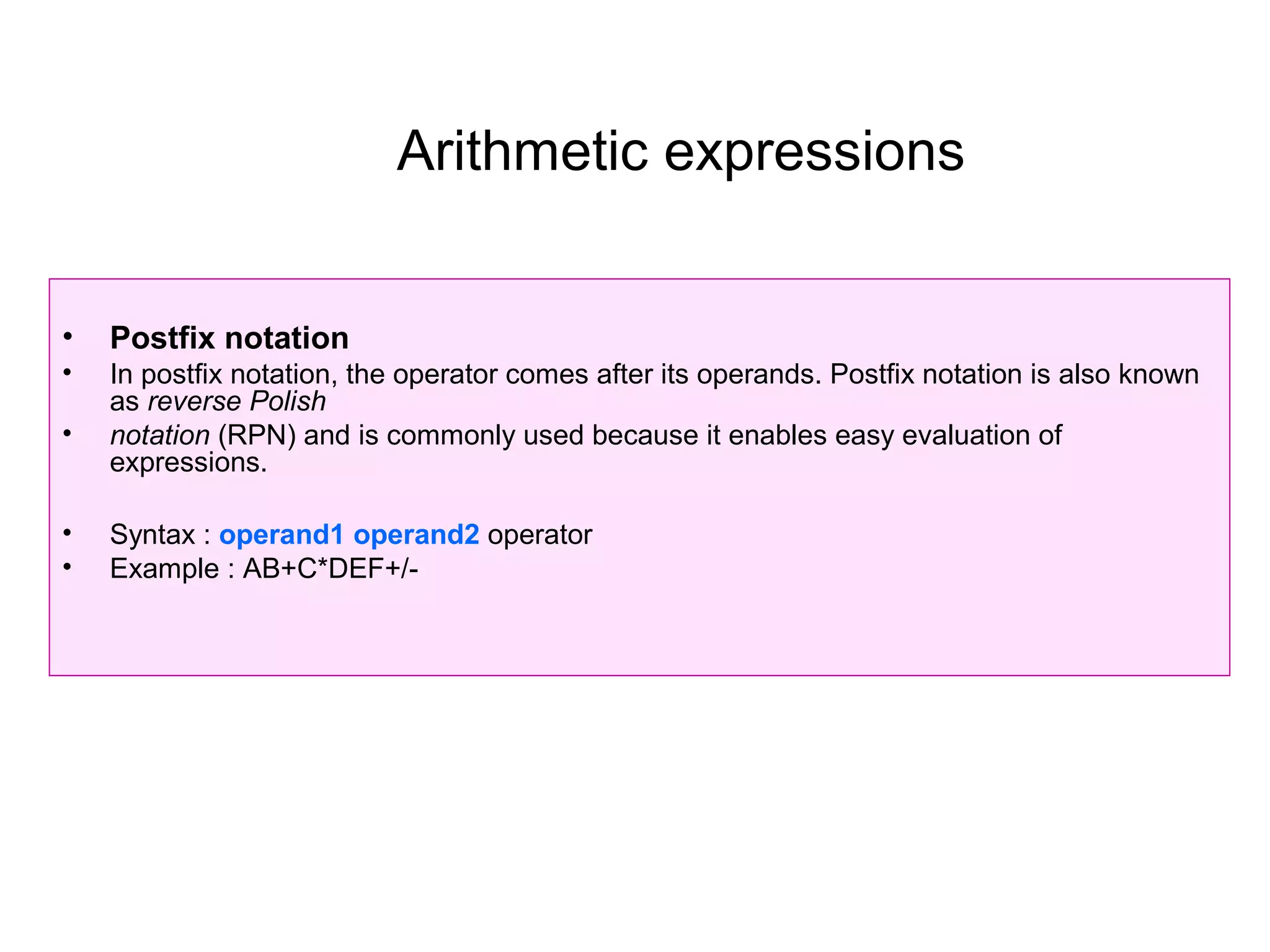 Arithmetic expressions

• Postfix notation
• In postfix notation, the operator comes after its operands. Postfix notation is also known as reverse Polish
• notation (RPN) and is commonly used because it enables easy evaluation of expressions.

• Syntax : operand1 operand2 operator
• Example : AB+C*DEF+/-